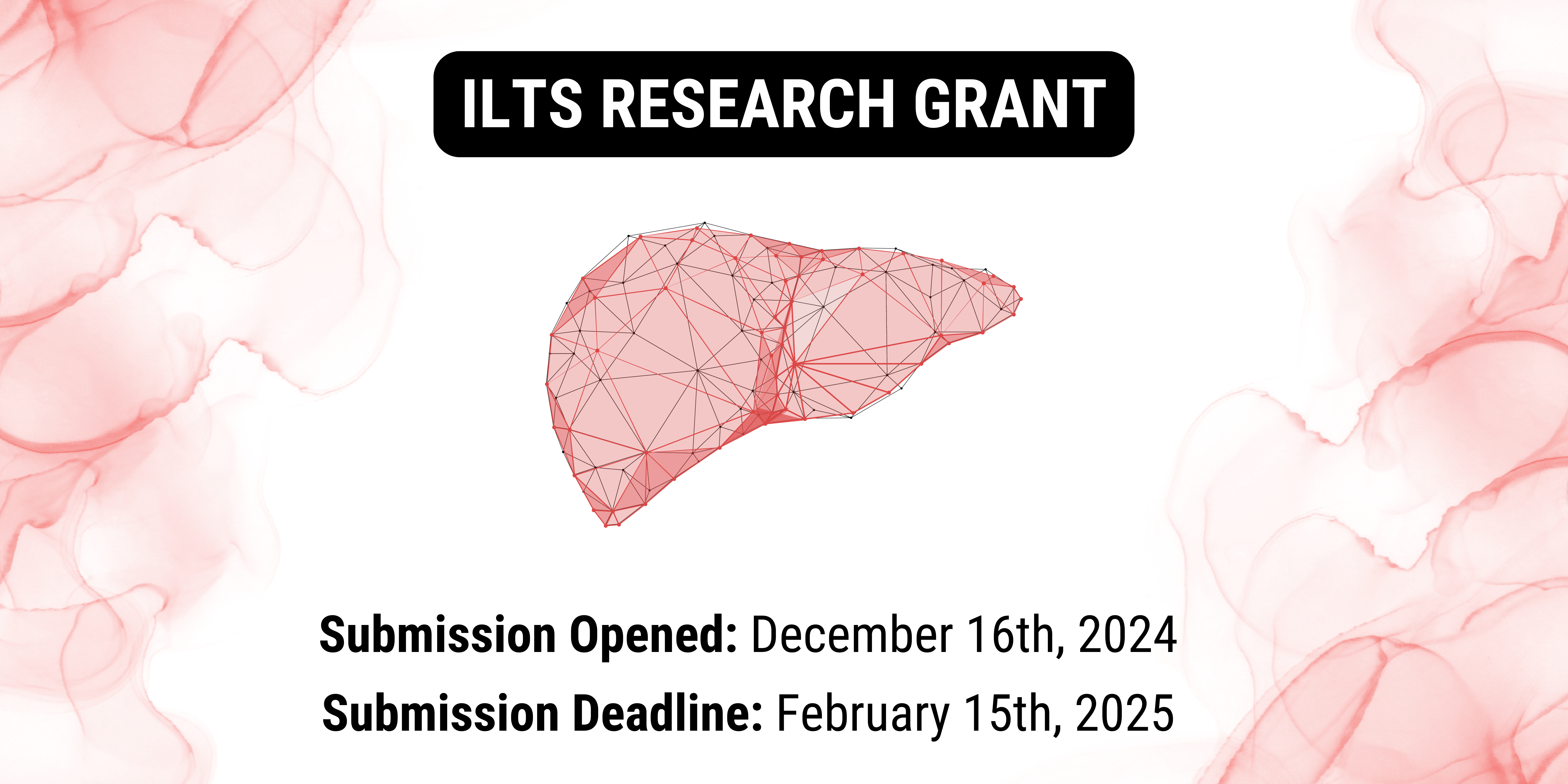 ILTS RESEARCH GRANT

Submission Opened: December 16th, 2024

Submission Deadline: February 15th, 2025